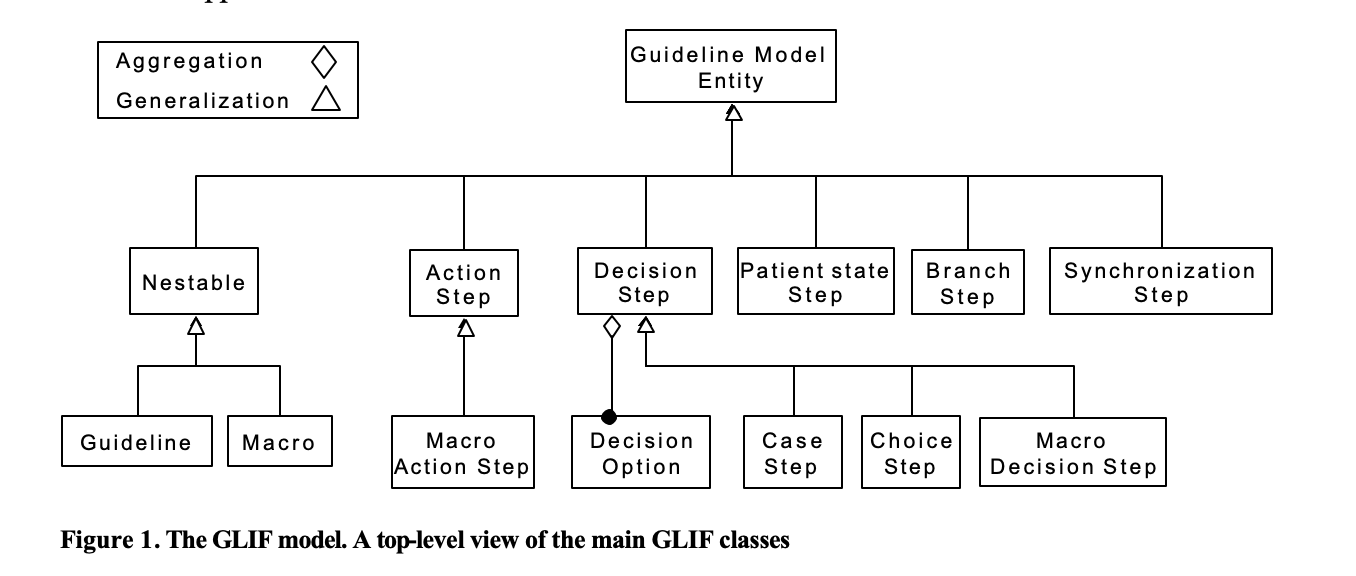 Aggregation
Generalization

Guideline Model Entity

Nestable

Action Step

Decision Step

Patient state Step

Branch Step

Synchronization Step

Guideline

Macro

Macro Action Step

Decision Option

Case Step

Choice Step

Macro Decision Step

Figure 1. The GLIF model. A top-level view of the main GLIF classes